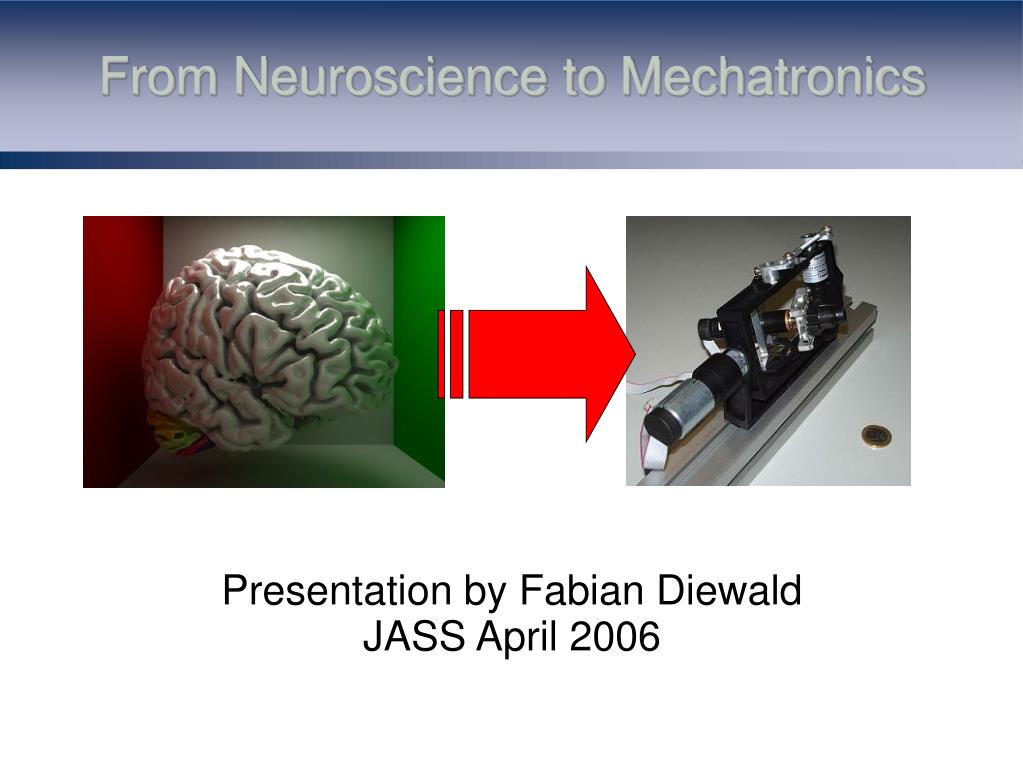 From Neuroscience to Mechatronics

Presentation by Fabian Diewald
JASS April 2006